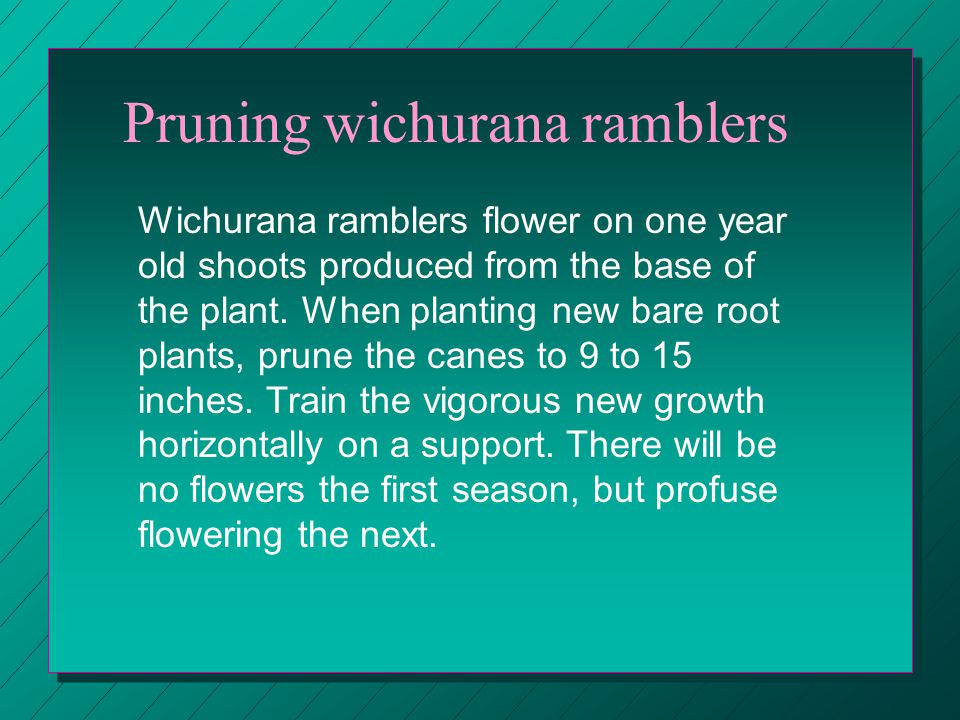 Pruning wichurana ramblers

Wichurana ramblers flower on one year old shoots produced from the base of the plant. When planting new bare root plants, prune the canes to 9 to 15 inches. Train the vigorous new growth horizontally on a support. There will be no flowers the first season, but profuse flowering the next.